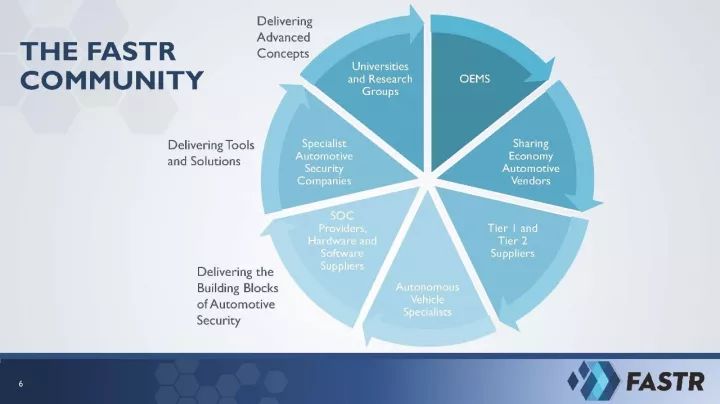 THE FASTR COMMUNITY

Delivering Advanced Concepts

Delivering Tools and Solutions

Delivering the Building Blocks of Automotive Security

Universities and Research Groups

OEMS

Sharing Economy Automotive Vendors

Tier 1 and Tier 2 Suppliers

Autonomous Vehicle Specialists

SOC Providers, Hardware and Software Suppliers

Specialist Automotive Security Companies

6

FASTR